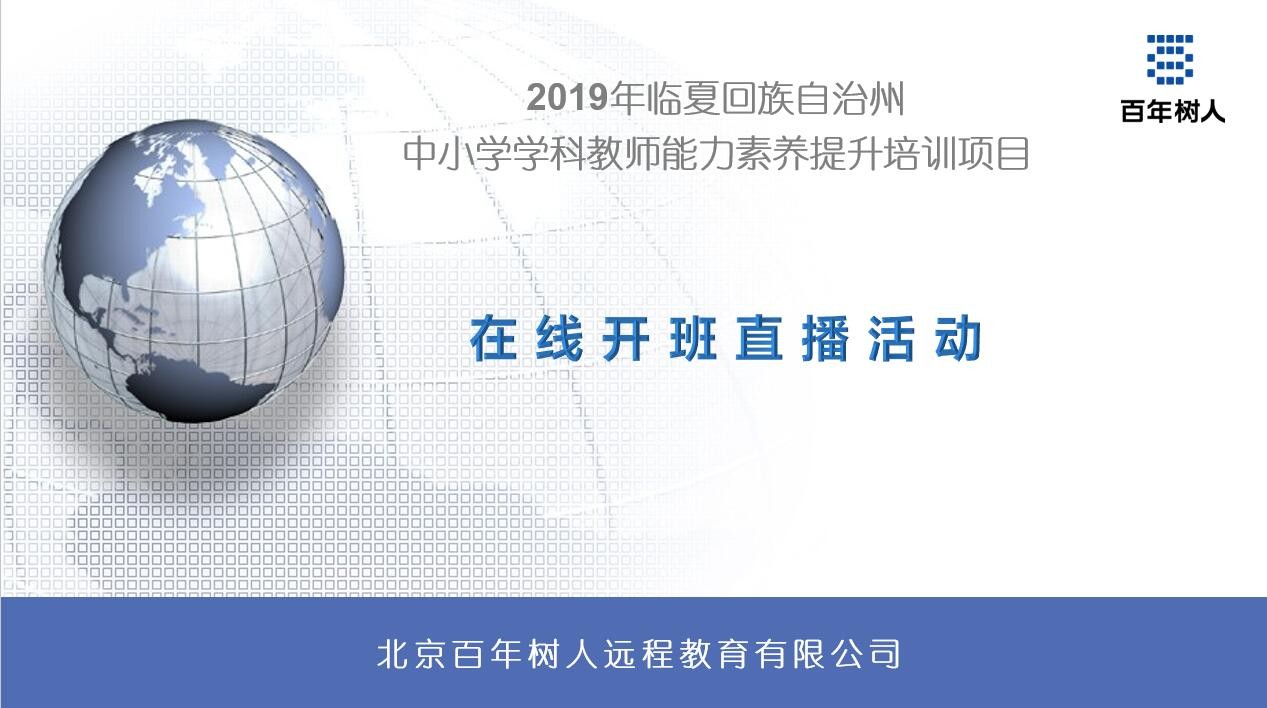 百年树人

2019年临夏回族自治州
中小学学科教师能力素养提升培训项目

在线开班直播活动

北京百年树人远程教育有限公司